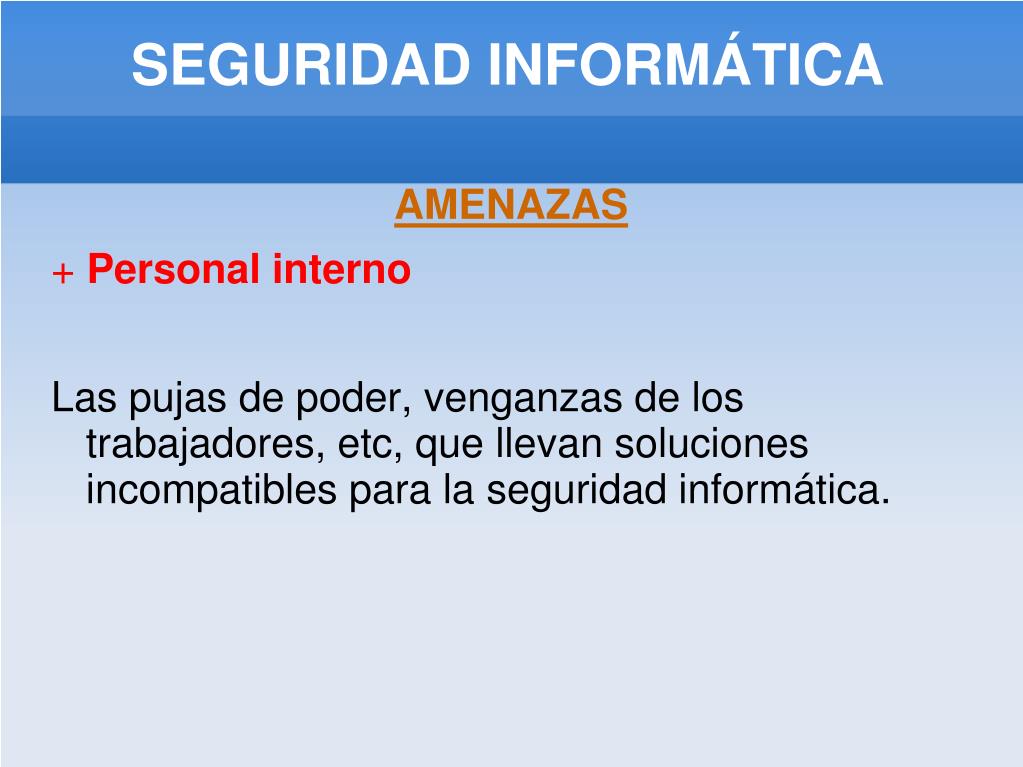 SEGURIDAD INFORMÁTICA

AMENAZAS

+ Personal interno

Las pujas de poder, venganzas de los trabajadores, etc, que llevan soluciones incompatibles para la seguridad informática.